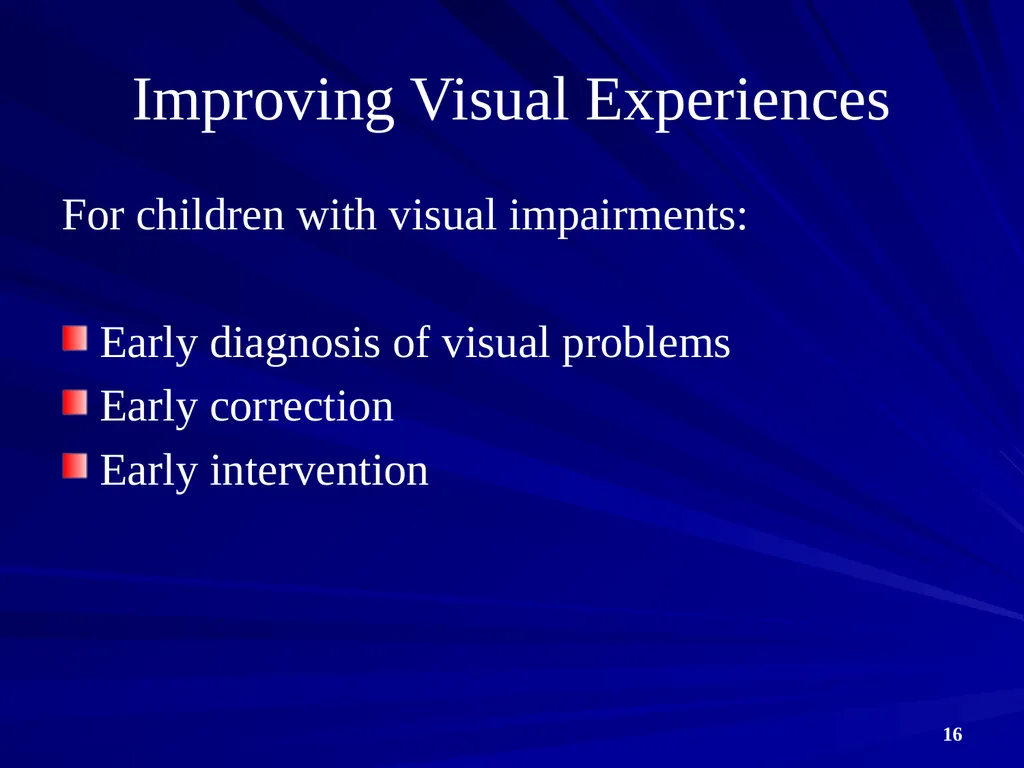 Improving Visual Experiences

For children with visual impairments:

Early diagnosis of visual problems
Early correction
Early intervention

16